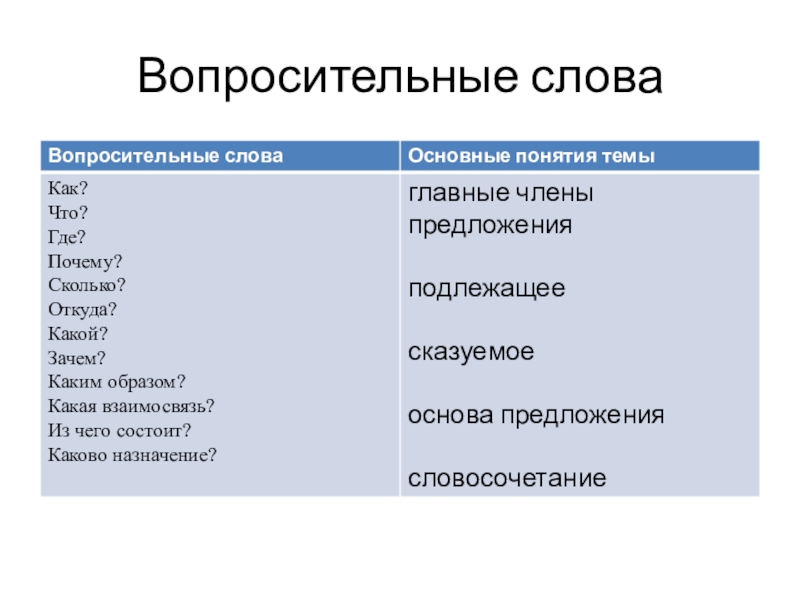 Вопросительные слова

| Вопросительные слова | Основные понятия темы |
|---|---|
| Как?<br>Что?<br>Где?<br>Почему?<br>Сколько?<br>Откуда?<br>Какой?<br>Зачем?<br>Каким образом?<br>Какая взаимосвязь?<br>Из чего состоит?<br>Каково назначение? | главные члены предложения<br><br>подлежащее<br><br>сказуемое<br><br>основа предложения<br><br>словосочетание |